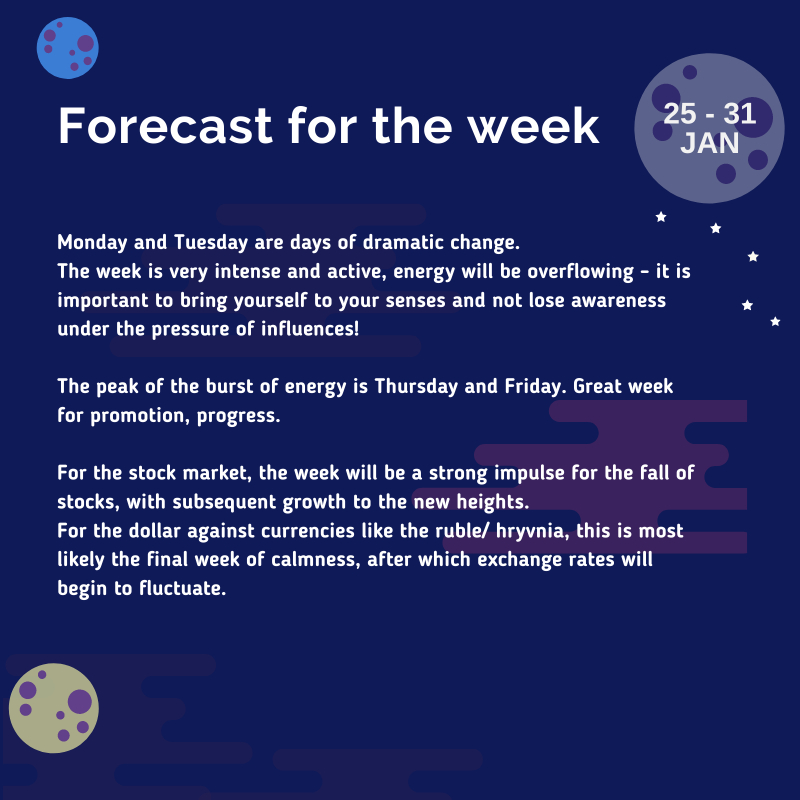 Forecast for the week

25 - 31
JAN

Monday and Tuesday are days of dramatic change.
The week is very intense and active, energy will be overflowing - it is important to bring yourself to your senses and not lose awareness under the pressure of influences!

The peak of the burst of energy is Thursday and Friday. Great week for promotion, progress.

For the stock market, the week will be a strong impulse for the fall of stocks, with subsequent growth to the new heights.
For the dollar against currencies like the ruble/ hryvnia, this is most likely the final week of calmness, after which exchange rates will begin to fluctuate.